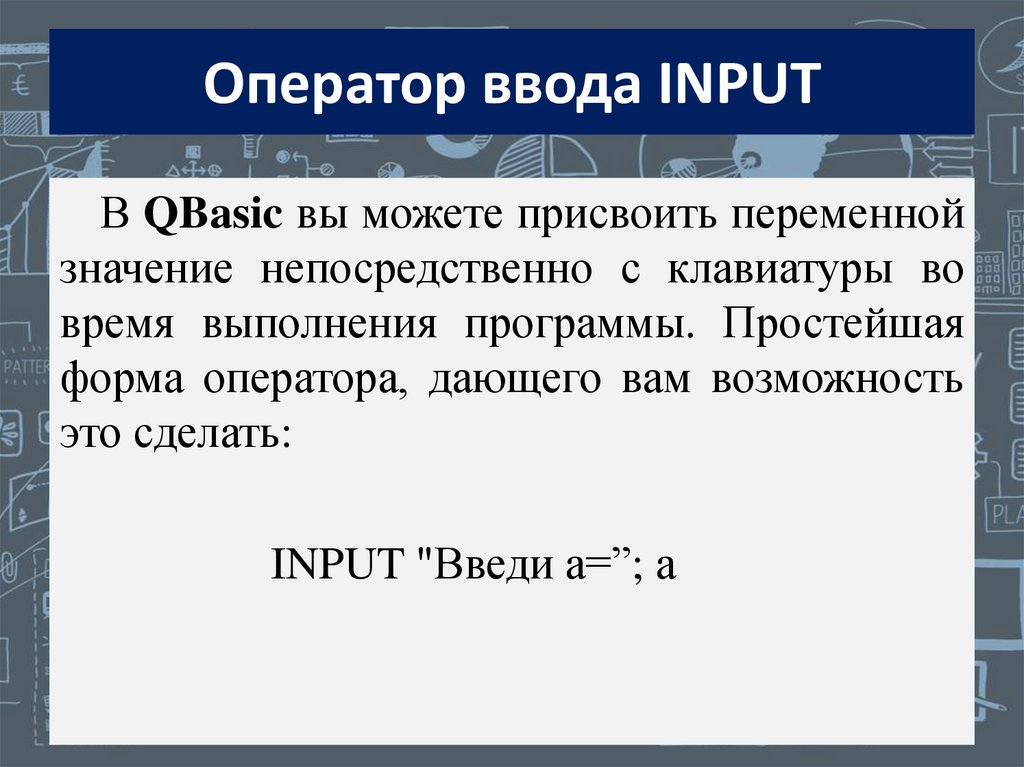 Оператор ввода INPUT

В QBasic вы можете присвоить переменной значение непосредственно с клавиатуры во время выполнения программы. Простейшая форма оператора, дающего вам возможность это сделать:

INPUT "Введи а=”; а